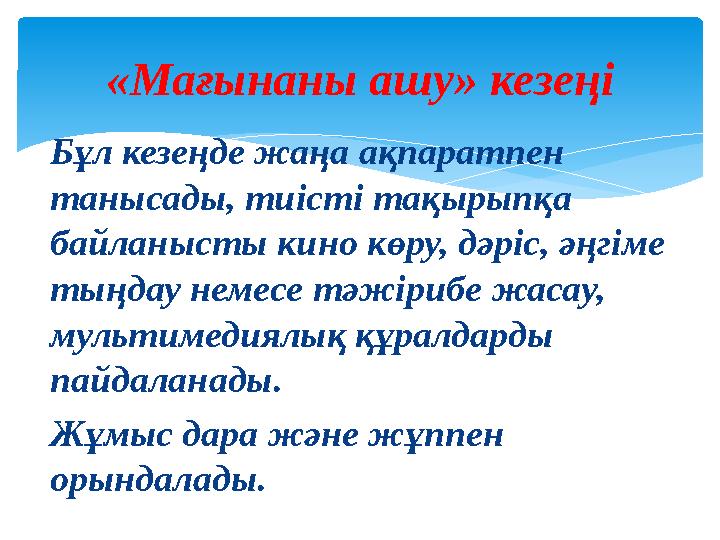 «Мағынаны ашу» кезеңі

Бұл кезеңде жаңа ақпаратпен танысады, тиісті тақырыпқа байланысты кино көру, дәріс, әңгіме тыңдау немесе тәжірибе жасау, мультимедиялық құралдарды пайдаланады.

Жұмыс дара және жұппен орындалады.